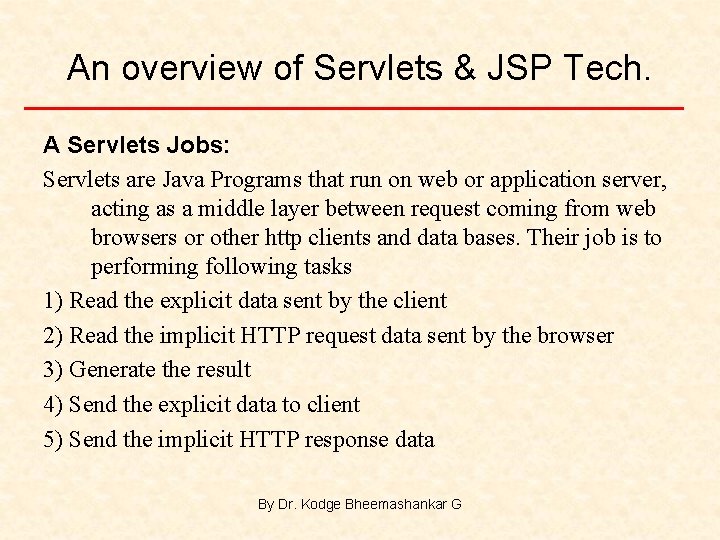 An overview of Servlets & JSP Tech.

A Servlets Jobs:

Servlets are Java Programs that run on web or application server, acting as a middle layer between request coming from web browsers or other http clients and data bases. Their job is to performing following tasks

1) Read the explicit data sent by the client

2) Read the implicit HTTP request data sent by the browser

3) Generate the result

4) Send the explicit data to client

5) Send the implicit HTTP response data

By Dr. Kodge Bheemashankar G